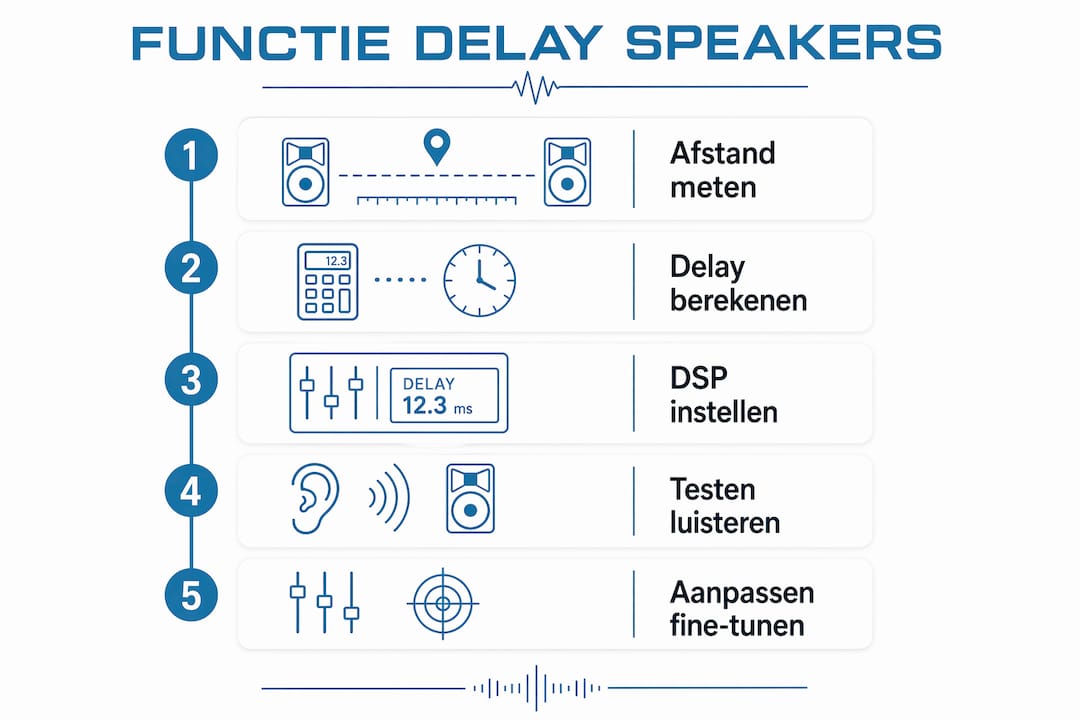 FUNCTIE DELAY SPEAKERS

1 Afstand meten

2 12.3 Delay berekenen

3 DELAY 12.3 ms DSP instellen

4 Testen luisteren

5 Aanpassen fine-tunen